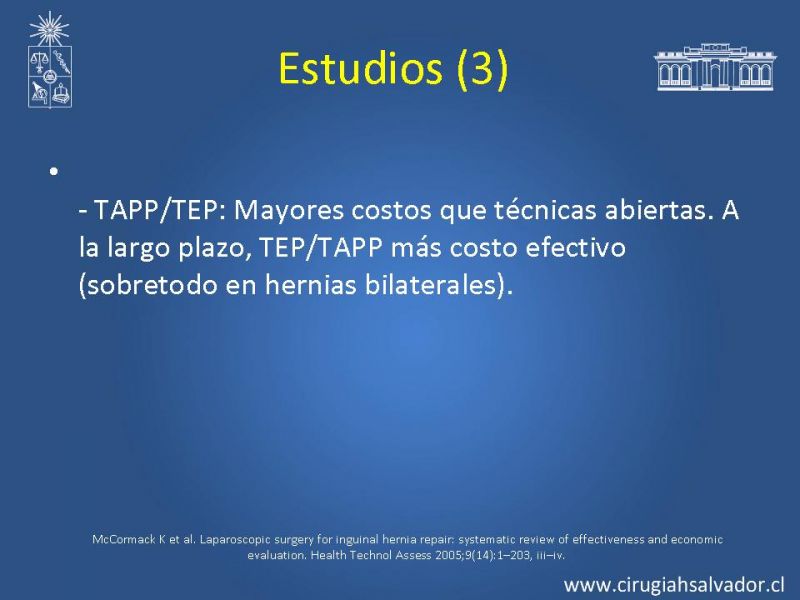 Estudios (3)

•

- TAPP/TEP: Mayores costos que técnicas abiertas. A la largo plazo, TEP/TAPP más costo efectivo (sobretodo en hernias bilaterales).

McCormack K et al. Laparoscopic surgery for inguinal hernia repair: systematic review of effectiveness and economic evaluation. Health Technol Assess 2005;9(14):1–203, iii–iv.

www.cirugiahsalvador.cl